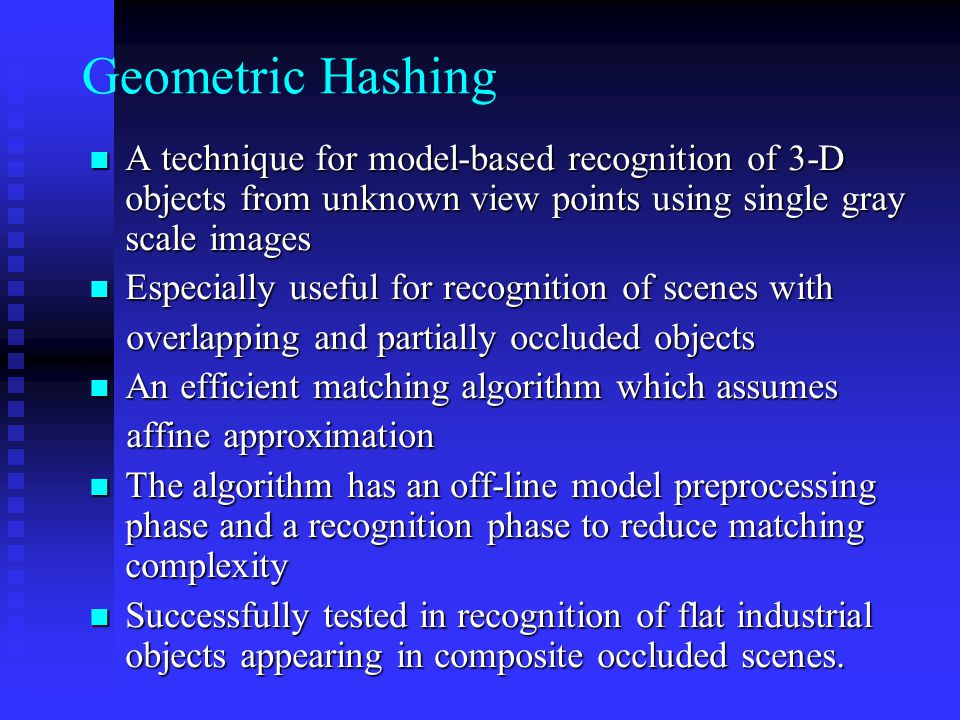 Geometric Hashing

- A technique for model-based recognition of 3-D objects from unknown view points using single gray scale images
- Especially useful for recognition of scenes with overlapping and partially occluded objects
- An efficient matching algorithm which assumes affine approximation
- The algorithm has an off-line model preprocessing phase and a recognition phase to reduce matching complexity
- Successfully tested in recognition of flat industrial objects appearing in composite occluded scenes.